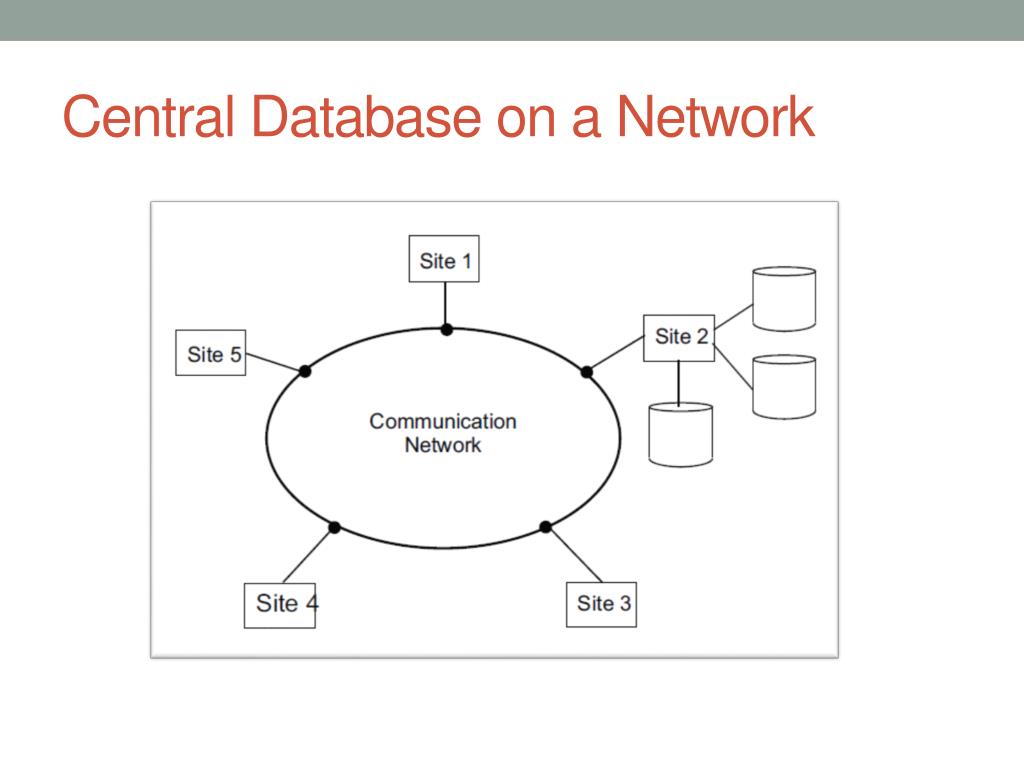 Central Database on a Network

Site 1

Site 5

Site 2

Communication Network

Site 4

Site 3